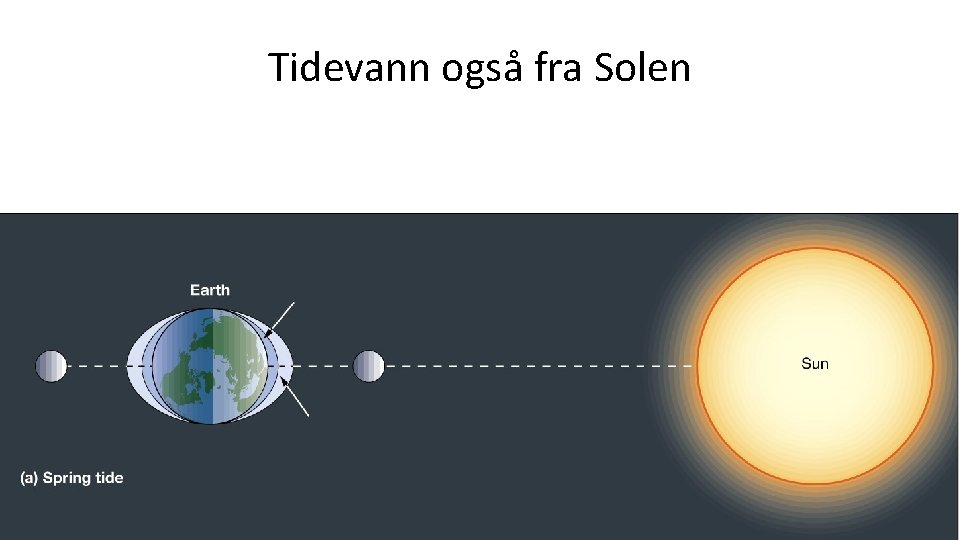 Tidevann også fra Solen

Earth

Sun

(a) Spring tide